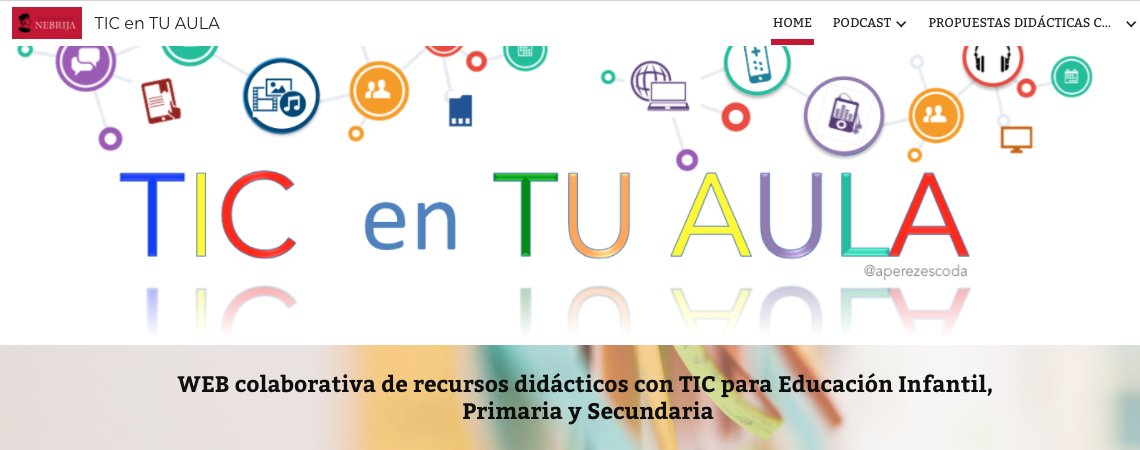 NEBRIJA TIC en TU AULA

HOME PODCAST PROPUESTAS DIDÁCTICAS C...

TIC en TU AULA

@aperezescoda

WEB colaborativa de recursos didácticos con TIC para Educación Infantil, Primaria y Secundaria